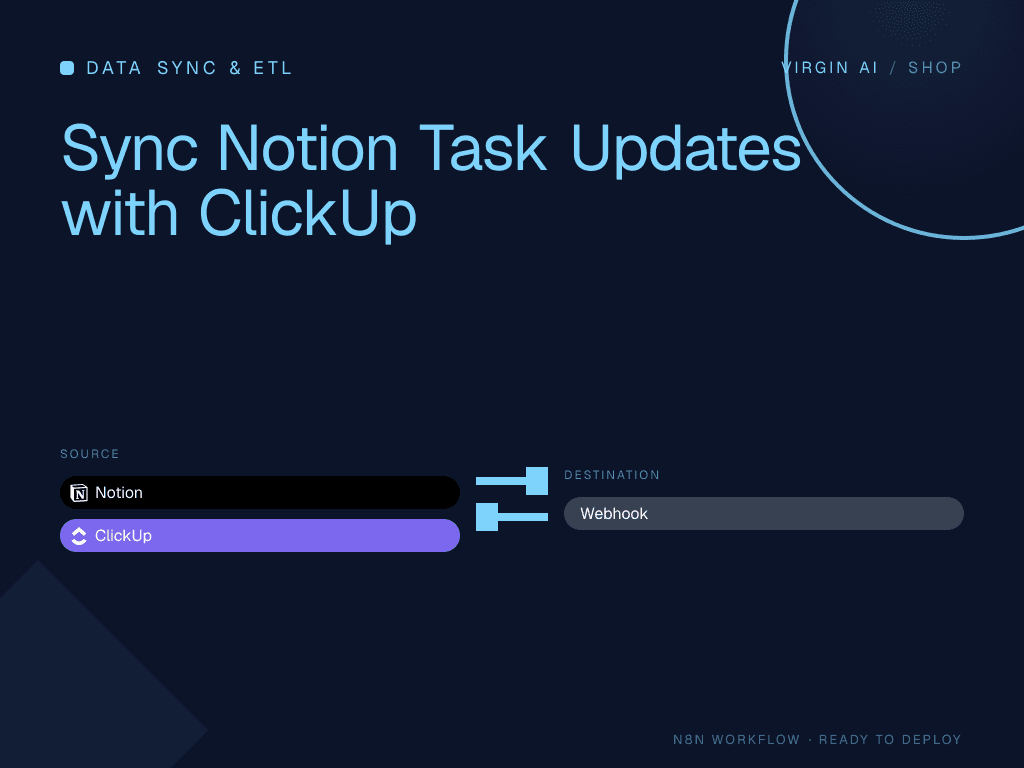 DATA SYNC & ETL

VIRGIN AI / SHOP

Sync Notion Task Updates with ClickUp

SOURCE

Notion

ClickUp

DESTINATION

Webhook

N8N WORKFLOW · READY TO DEPLOY